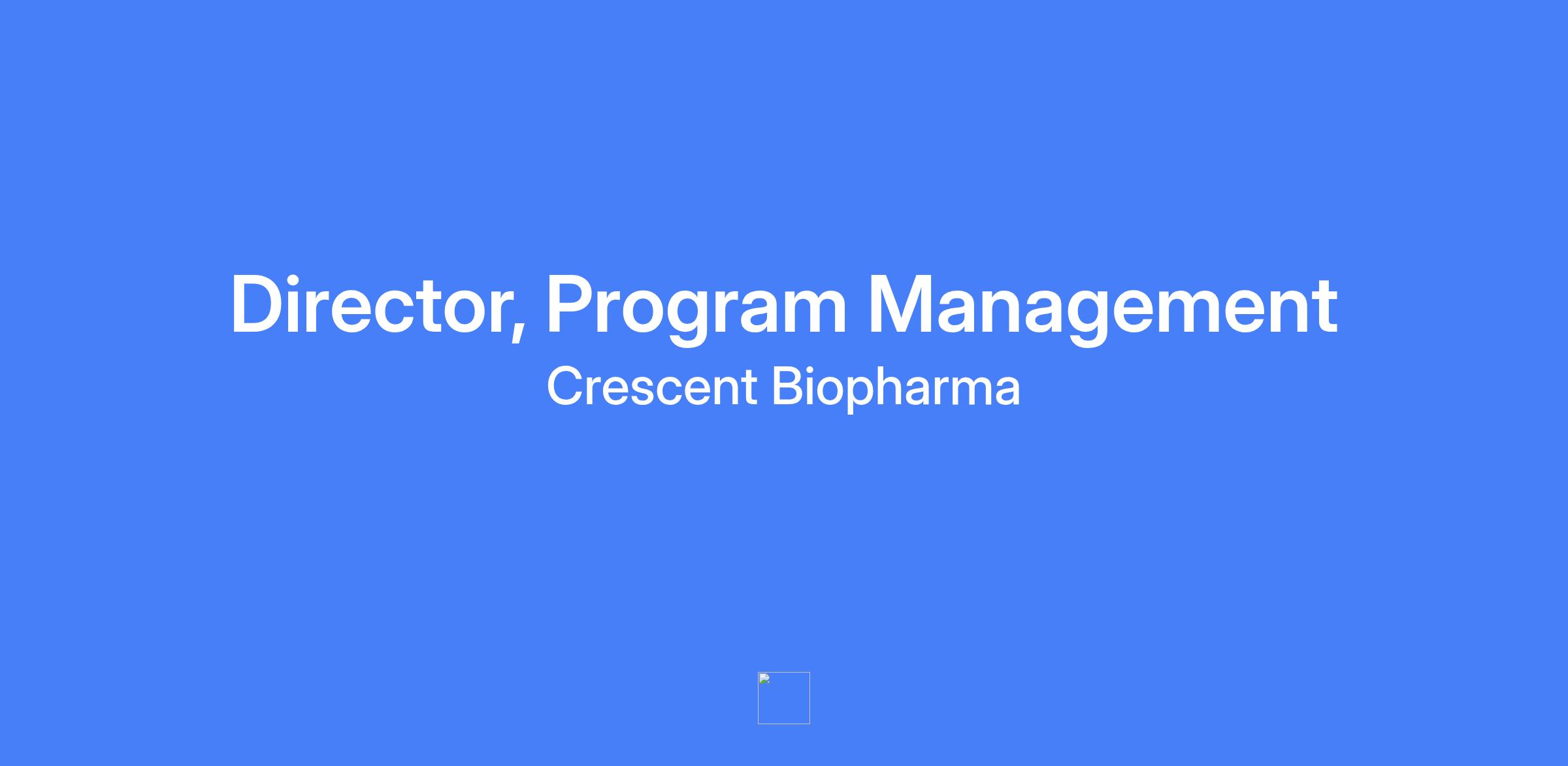 Director, Program Management
Crescent Biopharma